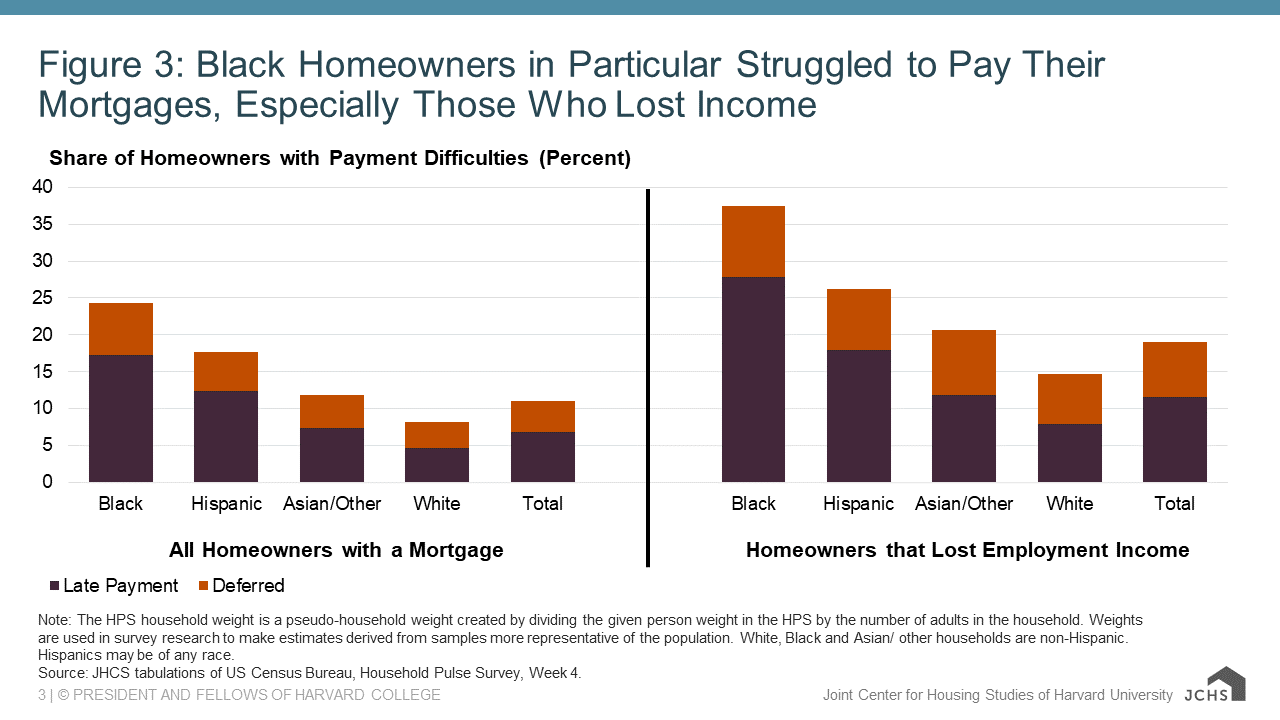 Figure 3: Black Homeowners in Particular Struggled to Pay Their Mortgages, Especially Those Who Lost Income

Share of Homeowners with Payment Difficulties (Percent)

40
35
30
25
20
15
10
5
0

Black
Hispanic
Asian/Other
White
Total

All Homeowners with a Mortgage

Black
Hispanic
Asian/Other
White
Total

Homeowners that Lost Employment Income

Late Payment
Deferred

Note: The HPS household weight is a pseudo-household weight created by dividing the given person weight in the HPS by the number of adults in the household. Weights are used in survey research to make estimates derived from samples more representative of the population. White, Black and Asian/ other households are non-Hispanic. Hispanics may be of any race.
Source: JHCS tabulations of US Census Bureau, Household Pulse Survey, Week 4.

3 | © PRESIDENT AND FELLOWS OF HARVARD COLLEGE

Joint Center for Housing Studies of Harvard University JCHS